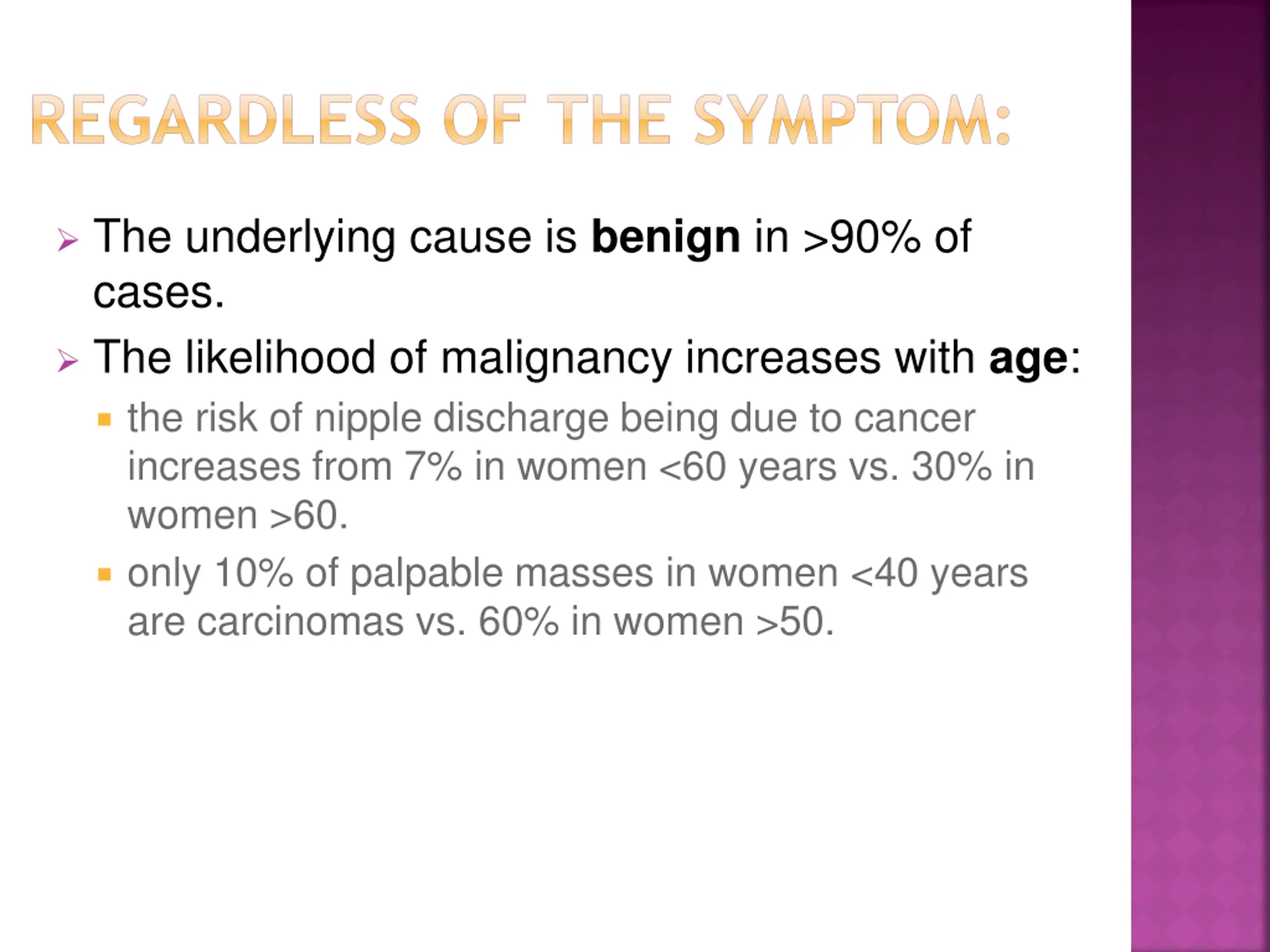 REGARDLESS OF THE SYMPTOM:

The underlying cause is benign in >90% of cases.

The likelihood of malignancy increases with age:

the risk of nipple discharge being due to cancer increases from 7% in women <60 years vs. 30% in women >60.

only 10% of palpable masses in women <40 years are carcinomas vs. 60% in women >50.